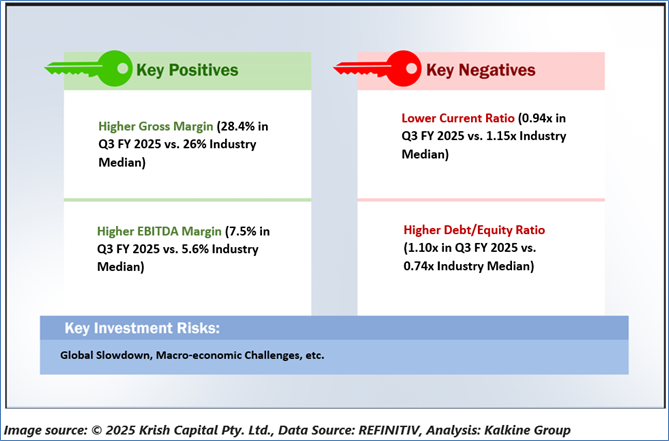 Key Positives

Higher Gross Margin (28.4% in Q3 FY 2025 vs. 26% Industry Median)

Higher EBITDA Margin (7.5% in Q3 FY 2025 vs. 5.6% Industry Median)

Key Negatives

Lower Current Ratio (0.94x in Q3 FY 2025 vs. 1.15x Industry Median)

Higher Debt/Equity Ratio (1.10x in Q3 FY 2025 vs. 0.74x Industry Median)

Key Investment Risks:

Global Slowdown, Macro-economic Challenges, etc.

Image source: © 2025 Krish Capital Pty. Ltd., Data Source: REFINITIV, Analysis: Kalkine Group